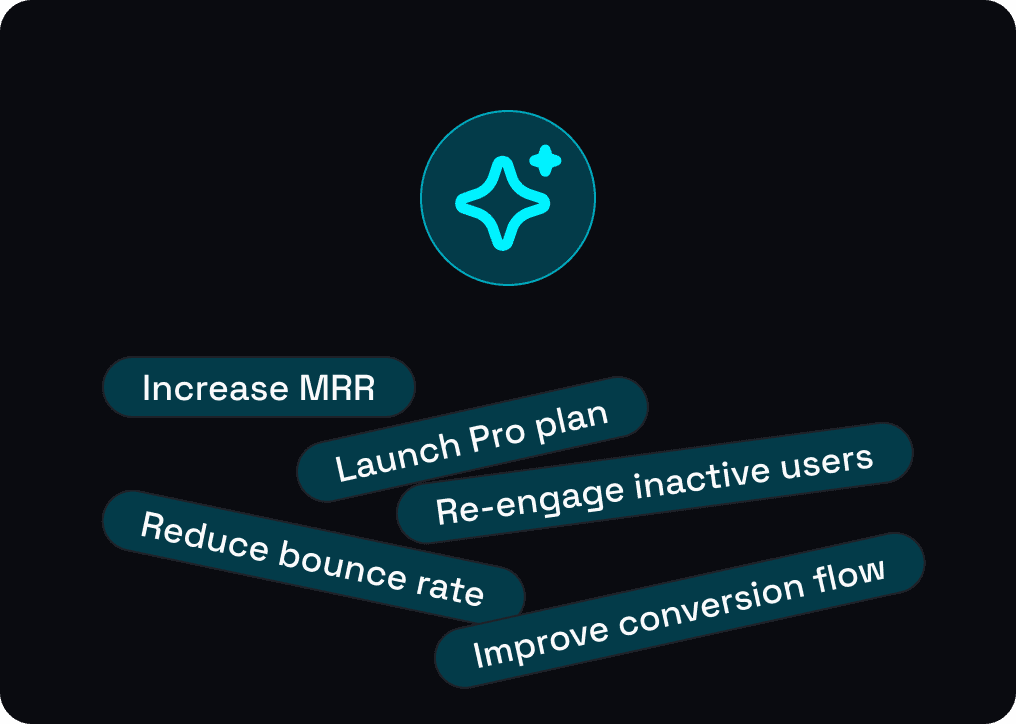 Increase MRR

Launch Pro plan

Re-engage inactive users

Reduce bounce rate

Improve conversion flow